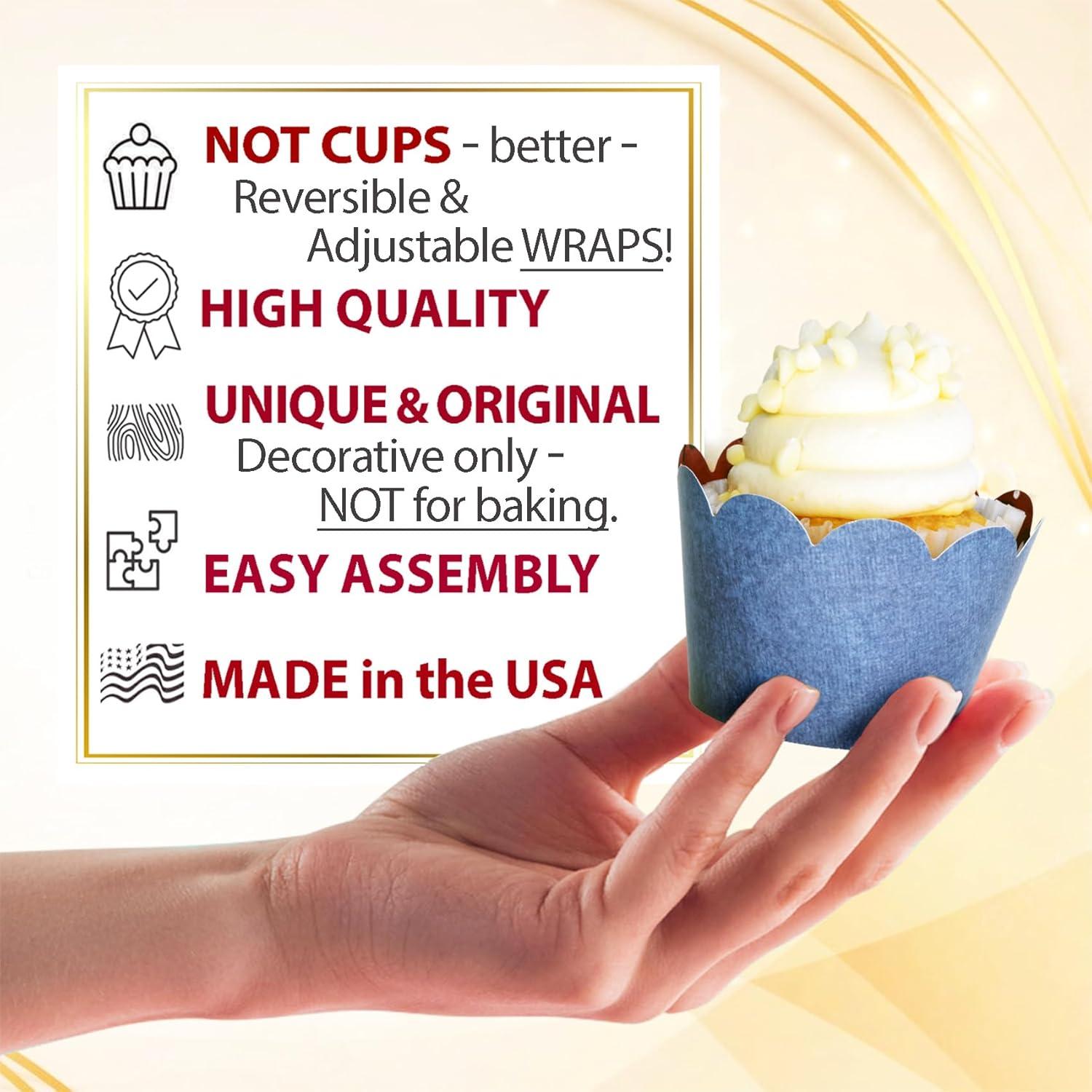 NOT CUPS - better - Reversible & Adjustable WRAPS!

HIGH QUALITY

UNIQUE & ORIGINAL Decorative only - NOT for baking.

EASY ASSEMBLY

MADE in the USA